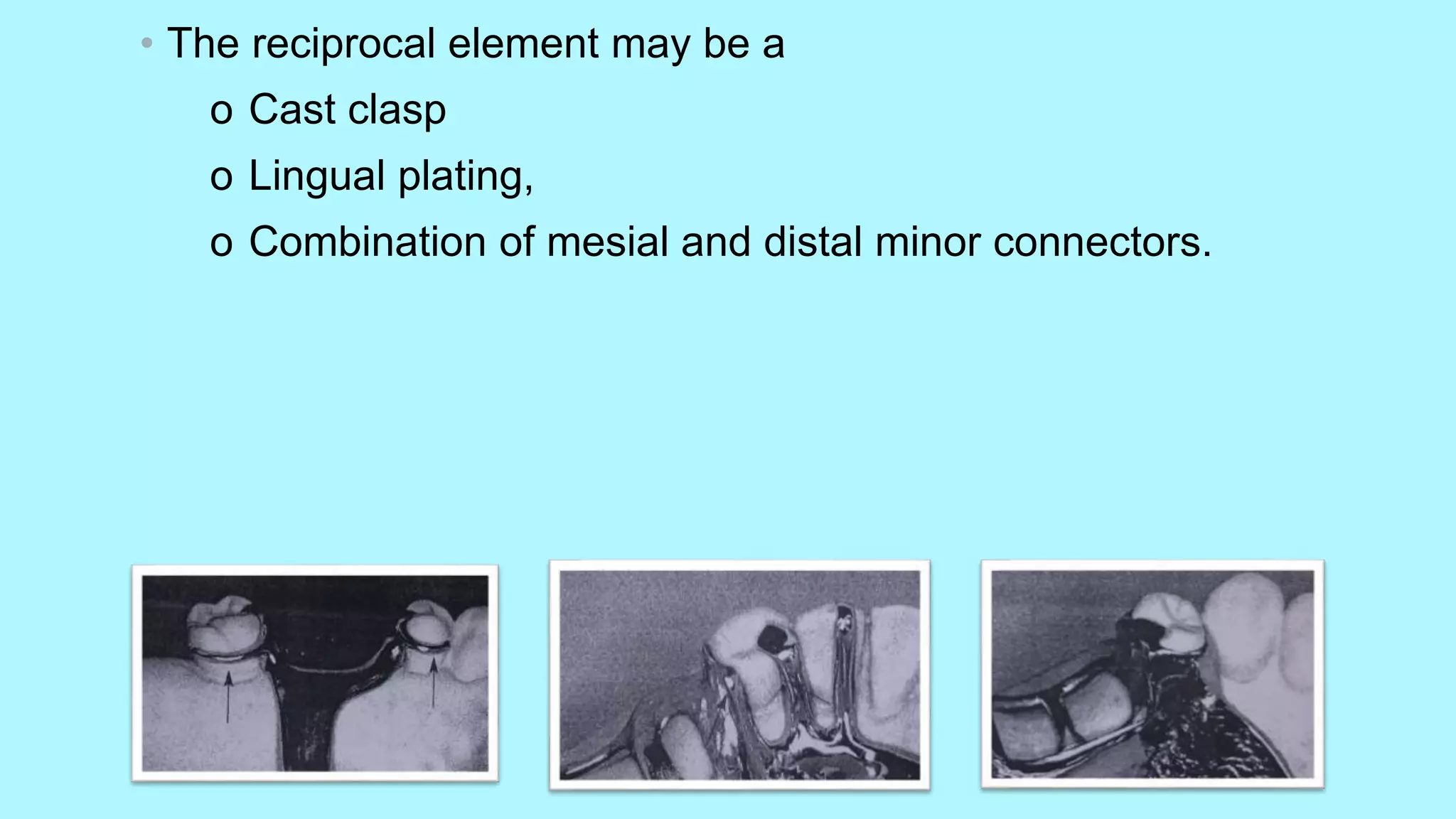 • The reciprocal element may be a

o Cast clasp

o Lingual plating,

o Combination of mesial and distal minor connectors.